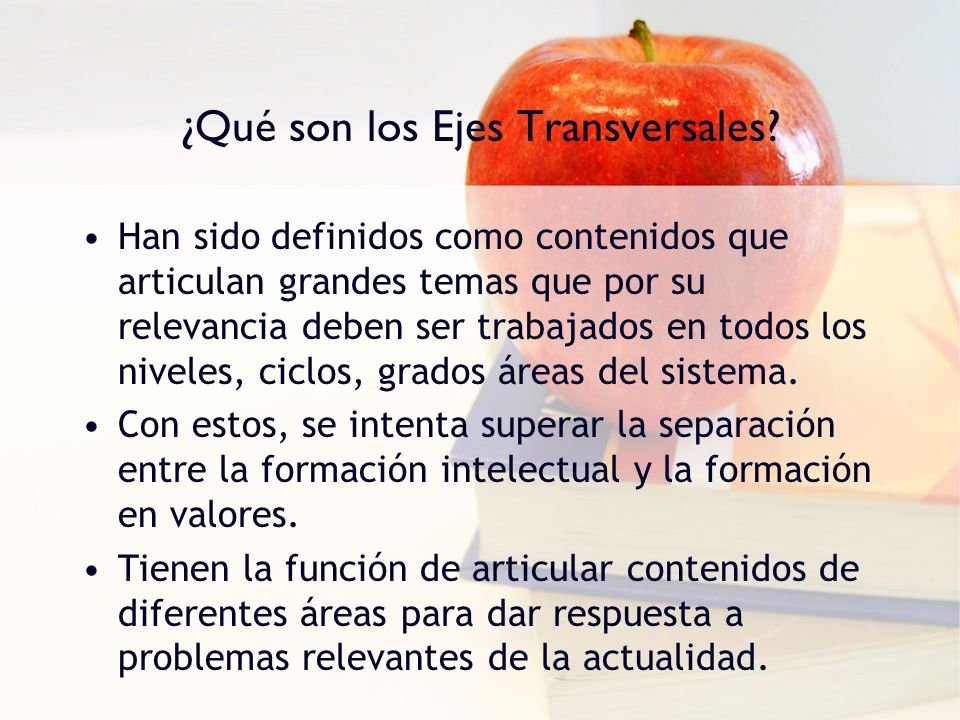 ¿Qué son los Ejes Transversales?

• Han sido definidos como contenidos que articulan grandes temas que por su relevancia deben ser trabajados en todos los niveles, ciclos, grados áreas del sistema.

• Con estos, se intenta superar la separación entre la formación intelectual y la formación en valores.

• Tienen la función de articular contenidos de diferentes áreas para dar respuesta a problemas relevantes de la actualidad.